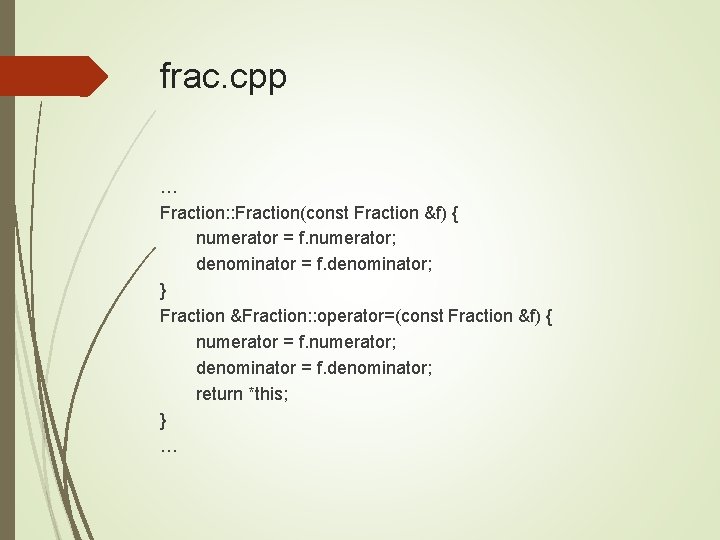 frac.cpp

…
Fraction::Fraction(const Fraction &f) {
numerator = f.numerator;
denominator = f.denominator;
}
Fraction &Fraction::operator=(const Fraction &f) {
numerator = f.numerator;
denominator = f.denominator;
return *this;
}
…